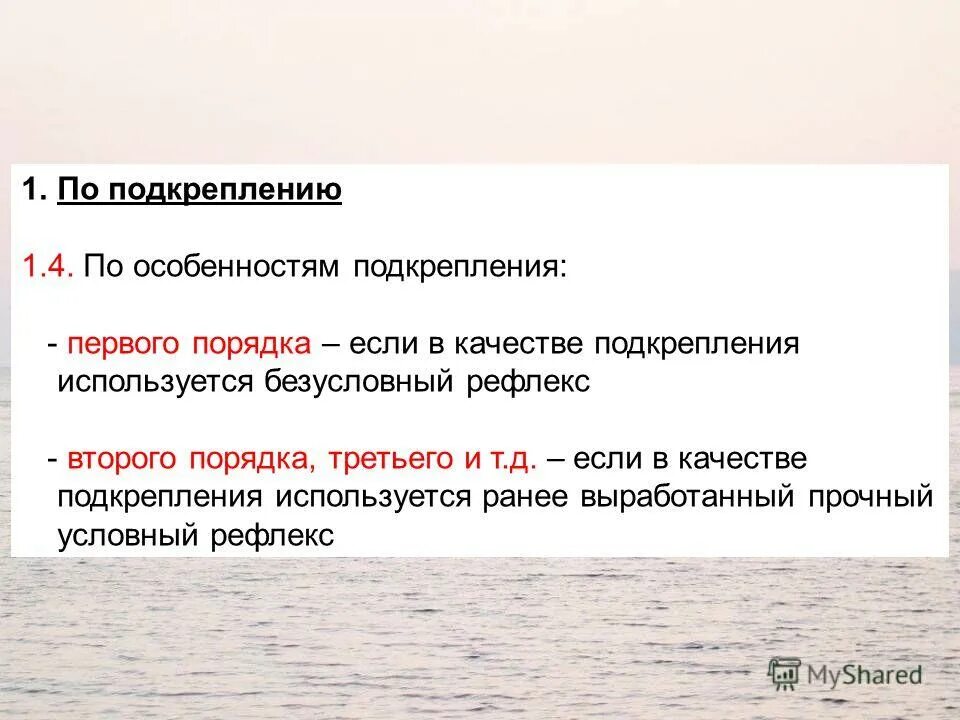 1. По подкреплению

1.4. По особенностям подкрепления:

- первого порядка – если в качестве подкрепления используется безусловный рефлекс

- второго порядка, третьего и т.д. – если в качестве подкрепления используется ранее выработанный прочный условный рефлекс

MyShared